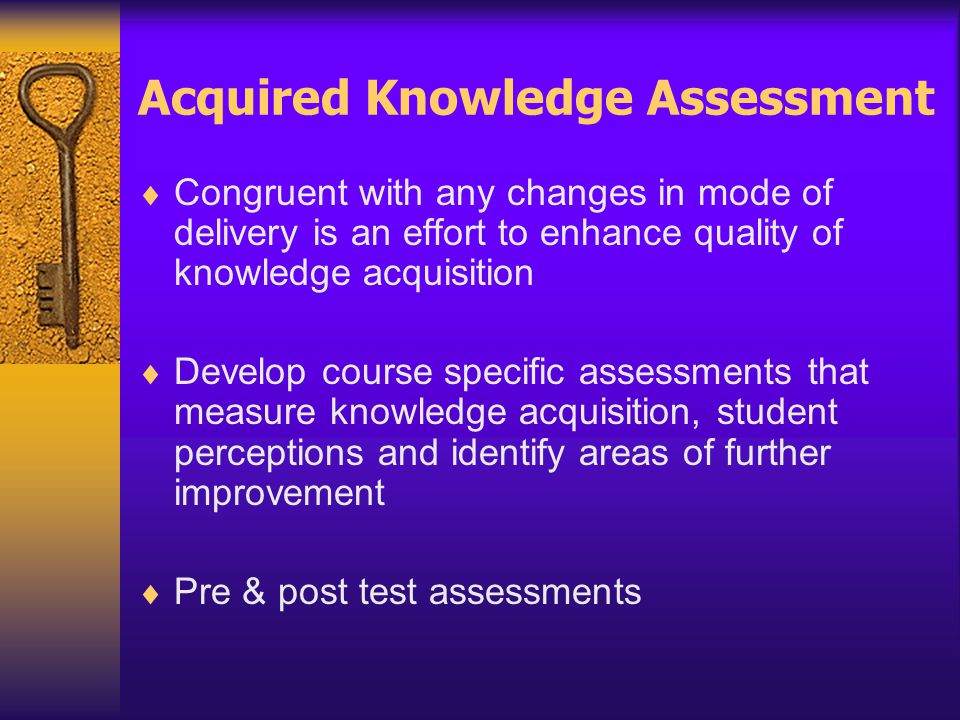 Acquired Knowledge Assessment

♦ Congruent with any changes in mode of delivery is an effort to enhance quality of knowledge acquisition

♦ Develop course specific assessments that measure knowledge acquisition, student perceptions and identify areas of further improvement

♦ Pre & post test assessments